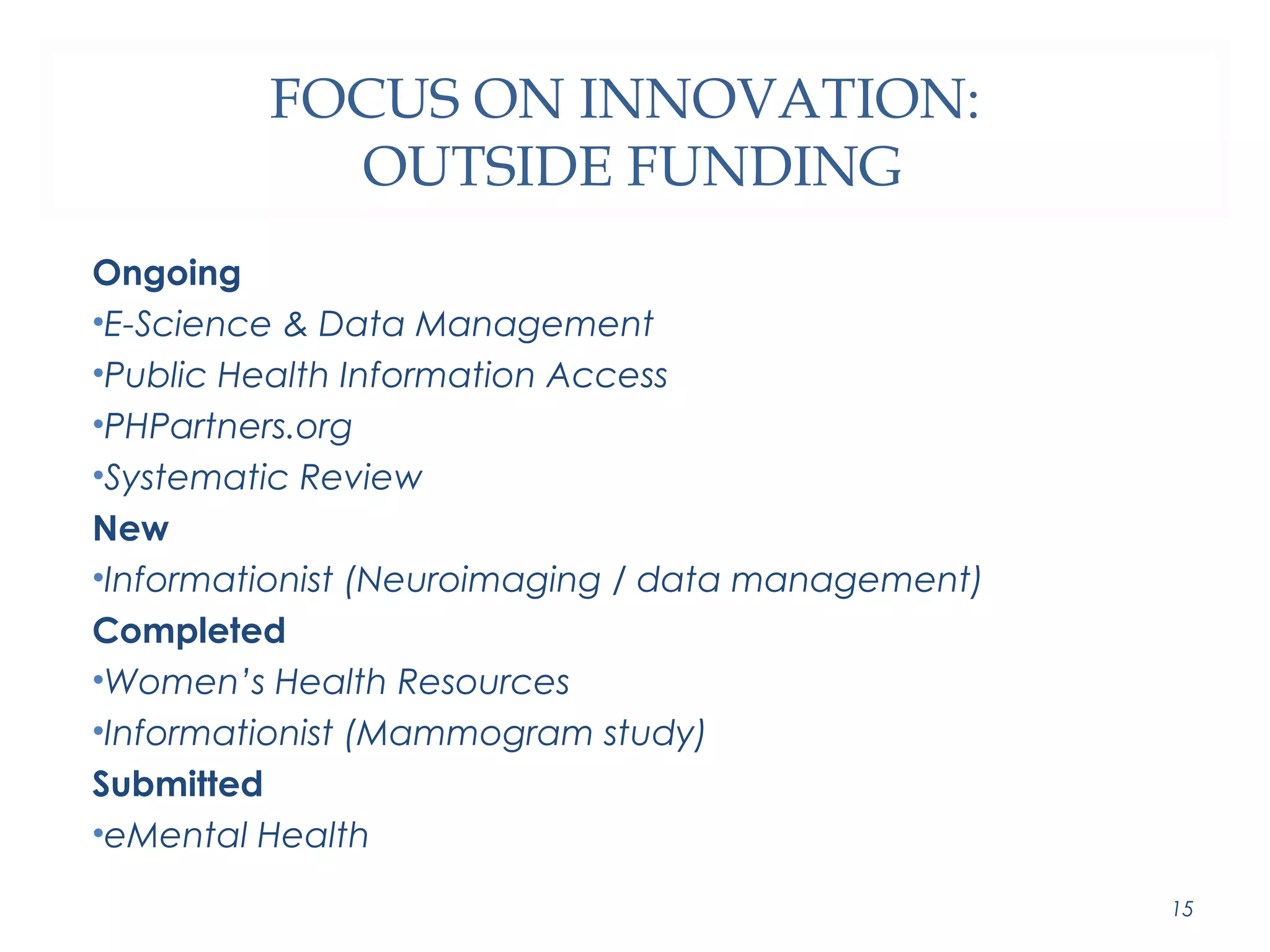 FOCUS ON INNOVATION:
OUTSIDE FUNDING

Ongoing
•E-Science & Data Management
•Public Health Information Access
•PHPartners.org
•Systematic Review
New
•Informationist (Neuroimaging / data management)
Completed
•Women's Health Resources
•Informationist (Mammogram study)
Submitted
•eMental Health

15